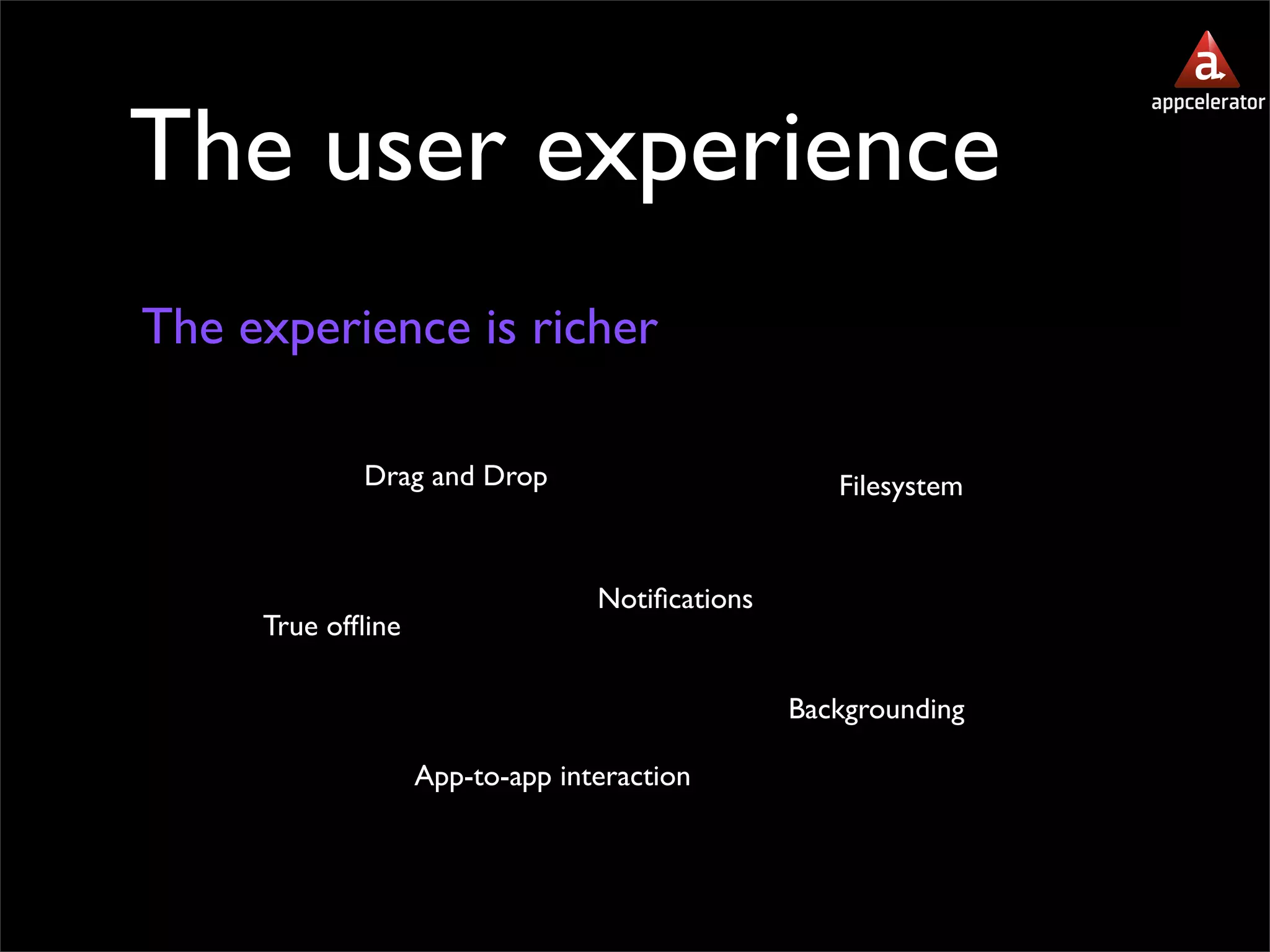 a
appcelerator

The user experience

The experience is richer

Drag and Drop

Filesystem

Notifications

True offline

Backgrounding

App-to-app interaction